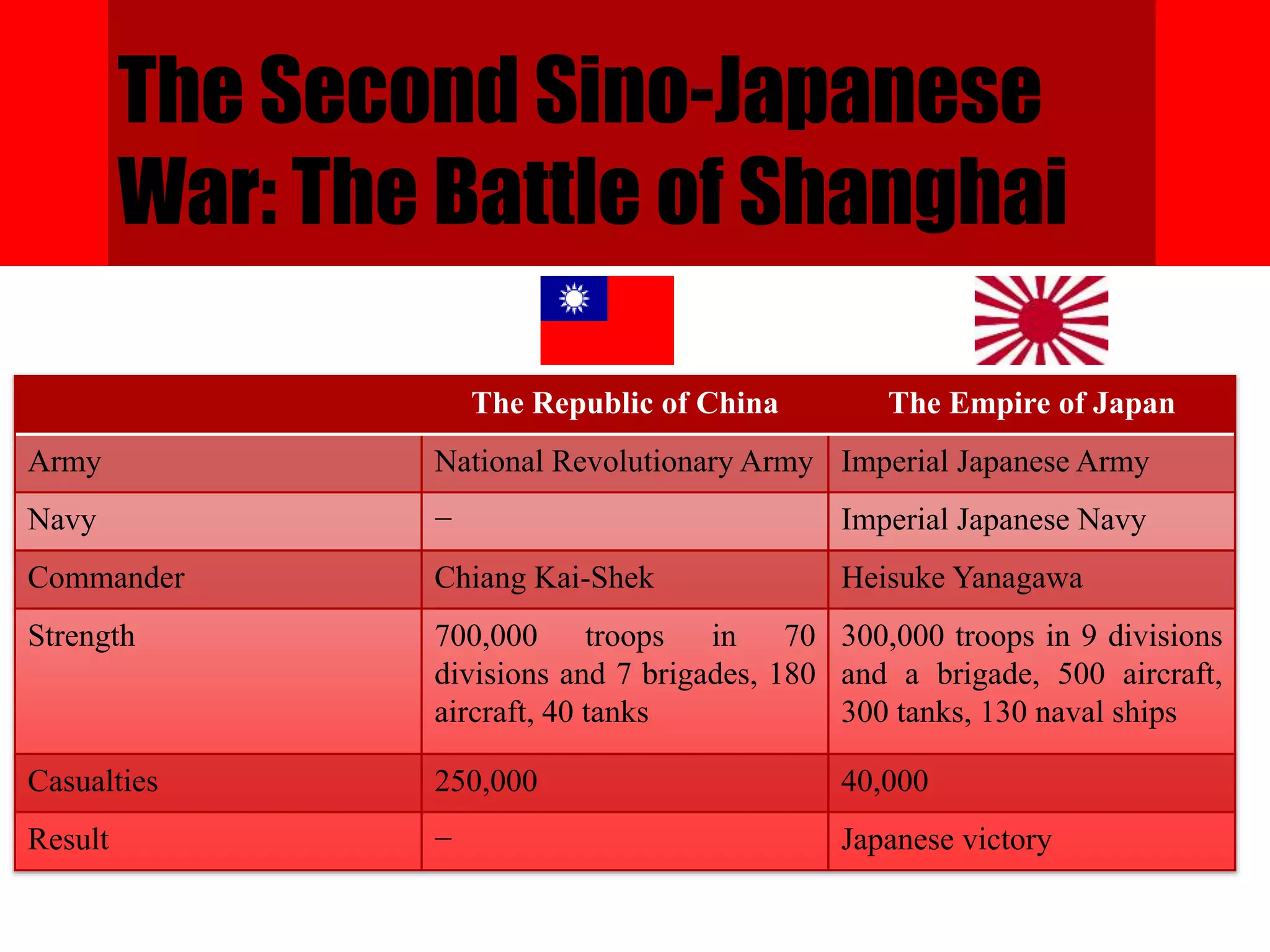 The Second Sino-Japanese War: The Battle of Shanghai

| | The Republic of China | The Empire of Japan |
|---|---|---|
| Army | National Revolutionary Army | Imperial Japanese Army |
| Navy | – | Imperial Japanese Navy |
| Commander | Chiang Kai-Shek | Heisuke Yanagawa |
| Strength | 700,000 troops in 70 divisions and 7 brigades, 180 aircraft, 40 tanks | 300,000 troops in 9 divisions and a brigade, 500 aircraft, 300 tanks, 130 naval ships |
| Casualties | 250,000 | 40,000 |
| Result | – | Japanese victory |